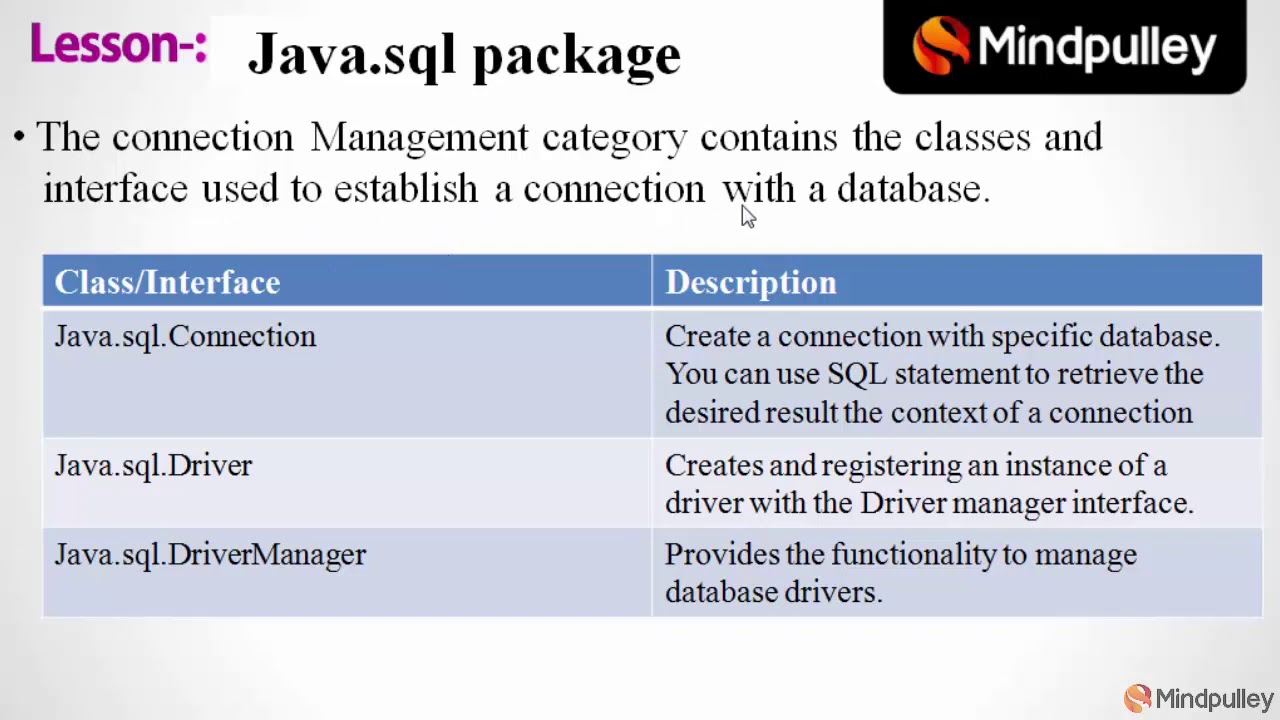 Lesson-: Java.sql package

Mindpulley

• The connection Management category contains the classes and interface used to establish a connection with a database.

| Class/Interface | Description |
|---|---|
| Java.sql.Connection | Create a connection with specific database. You can use SQL statement to retrieve the desired result the context of a connection |
| Java.sql.Driver | Creates and registering an instance of a driver with the Driver manager interface. |
| Java.sql.DriverManager | Provides the functionality to manage database drivers. |

Mindpulley